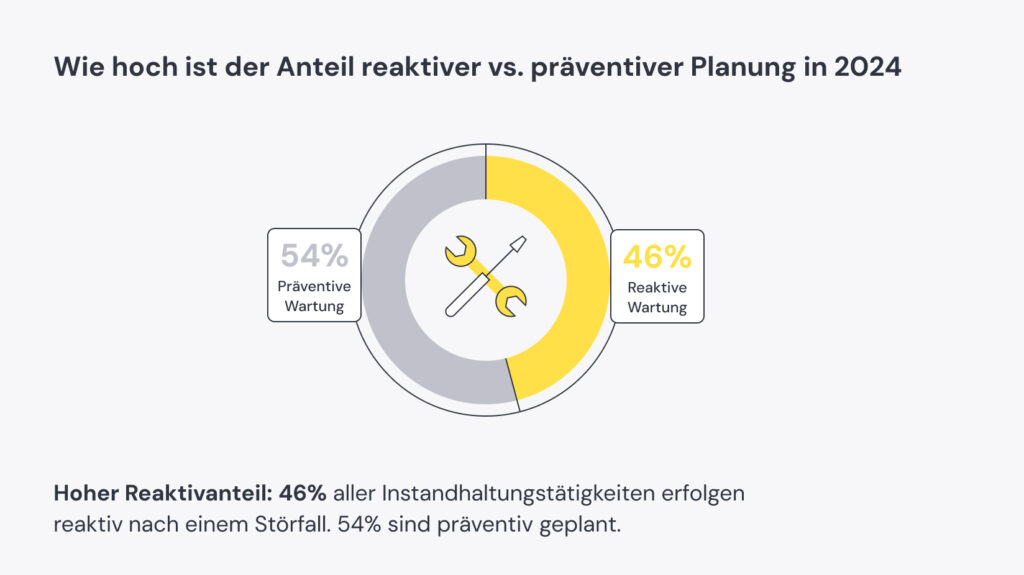 Wie hoch ist der Anteil reaktiver vs. präventiver Planung in 2024

54%
Präventive Wartung

46%
Reaktive Wartung

Hoher Reaktivanteil: 46% aller Instandhaltungstätigkeiten erfolgen reaktiv nach einem Störfall. 54% sind präventiv geplant.